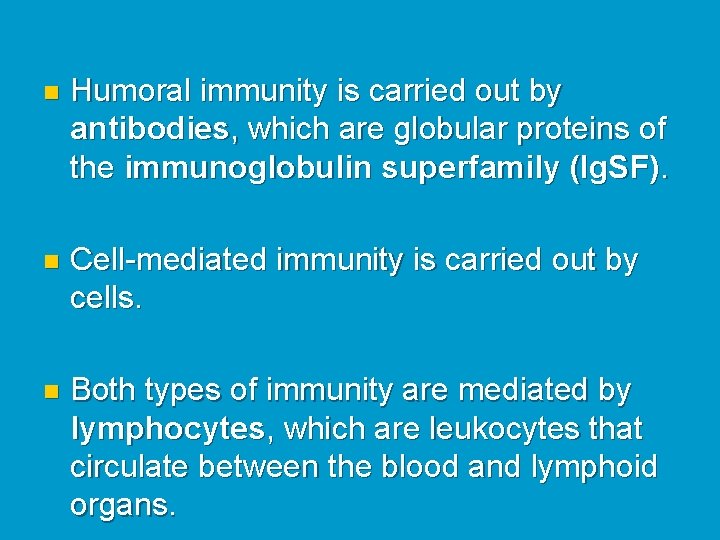 Humoral immunity is carried out by antibodies, which are globular proteins of the immunoglobulin superfamily (IgSF).

Cell-mediated immunity is carried out by cells.

Both types of immunity are mediated by lymphocytes, which are leukocytes that circulate between the blood and lymphoid organs.